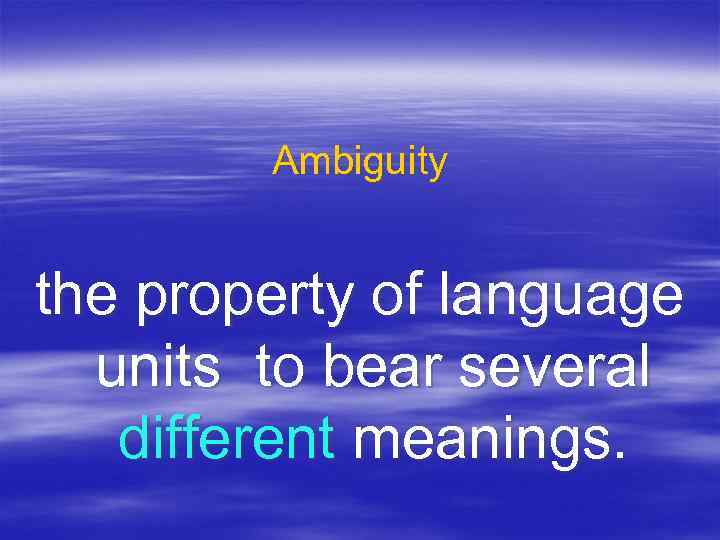 Ambiguity

the property of language units to bear several different meanings.